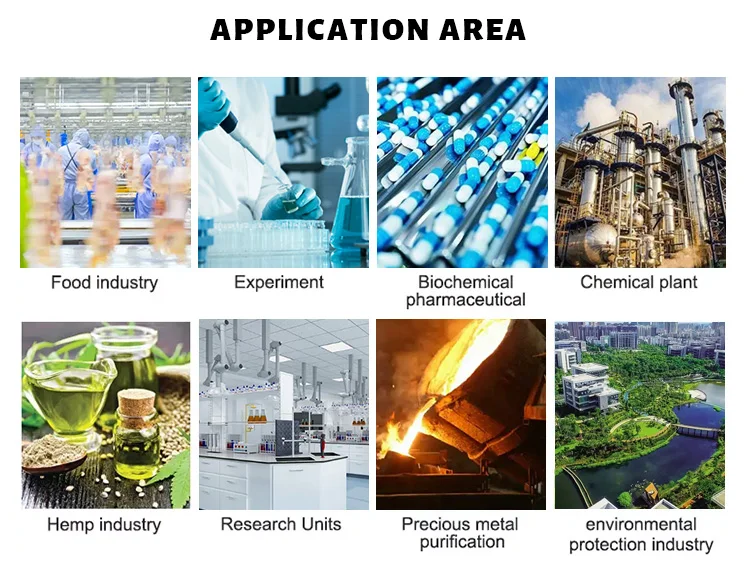 APPLICATION AREA

Food industry

Experiment

Biochemical pharmaceutical

Chemical plant

Hemp industry

Research Units

Precious metal purification

environmental protection industry